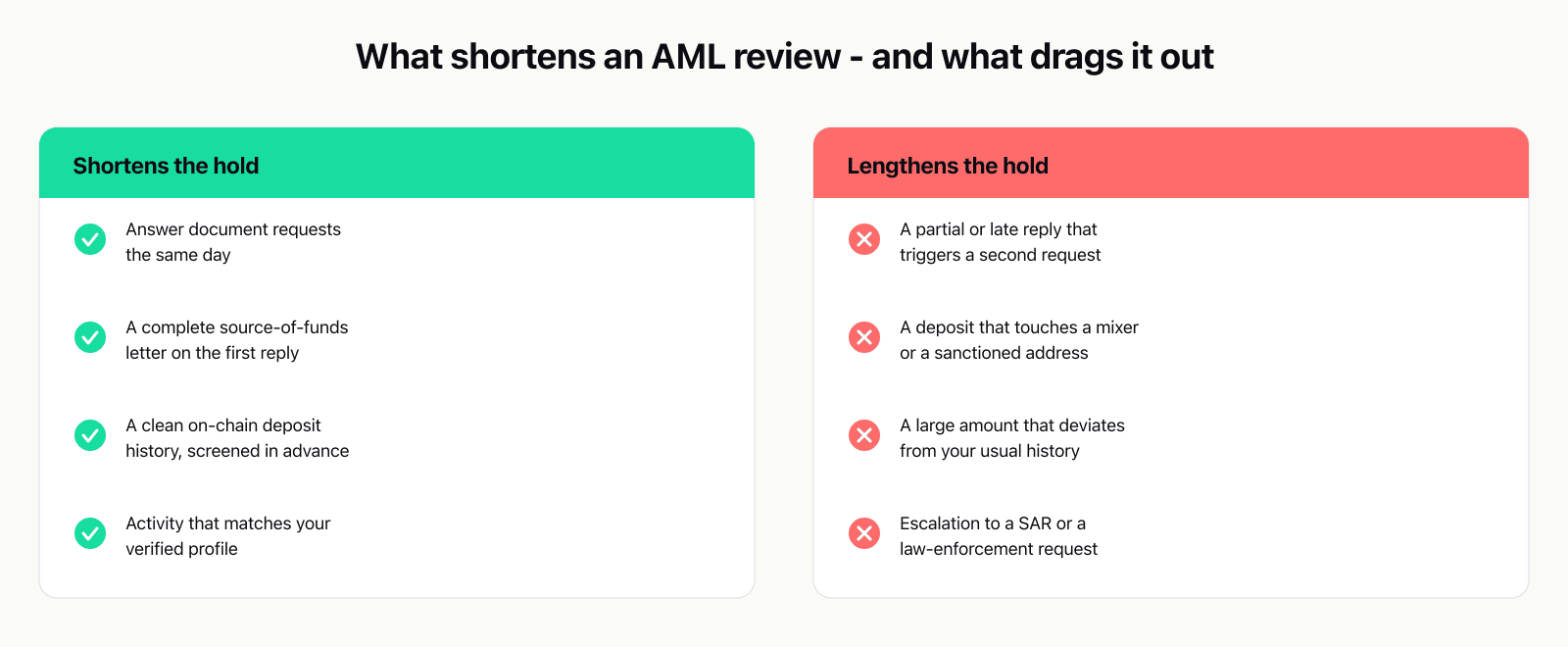 What shortens an AML review - and what drags it out

Shortens the hold

Answer document requests the same day

A complete source-of-funds letter on the first reply

A clean on-chain deposit history, screened in advance

Activity that matches your verified profile

Lengthens the hold

A partial or late reply that triggers a second request

A deposit that touches a mixer or a sanctioned address

A large amount that deviates from your usual history

Escalation to a SAR or a law-enforcement request